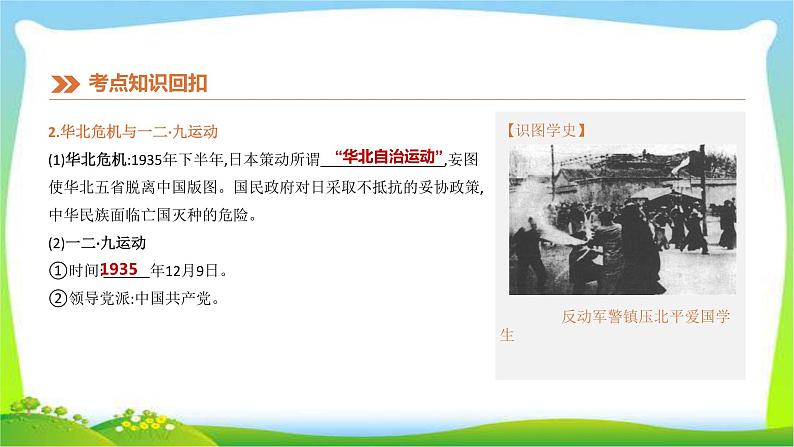 考点知识回扣

2.华北危机与一二·九运动

(1)华北危机:1935年下半年,日本策动所谓“华北自治运动”,妄图使华北五省脱离中国版图。国民政府对日采取不抵抗的妥协政策,中华民族面临亡国灭种的危险。

(2)一二·九运动

①时间:1935年12月9日。

②领导党派:中国共产党。

【识图学史】

反动军警镇压北平爱国学生